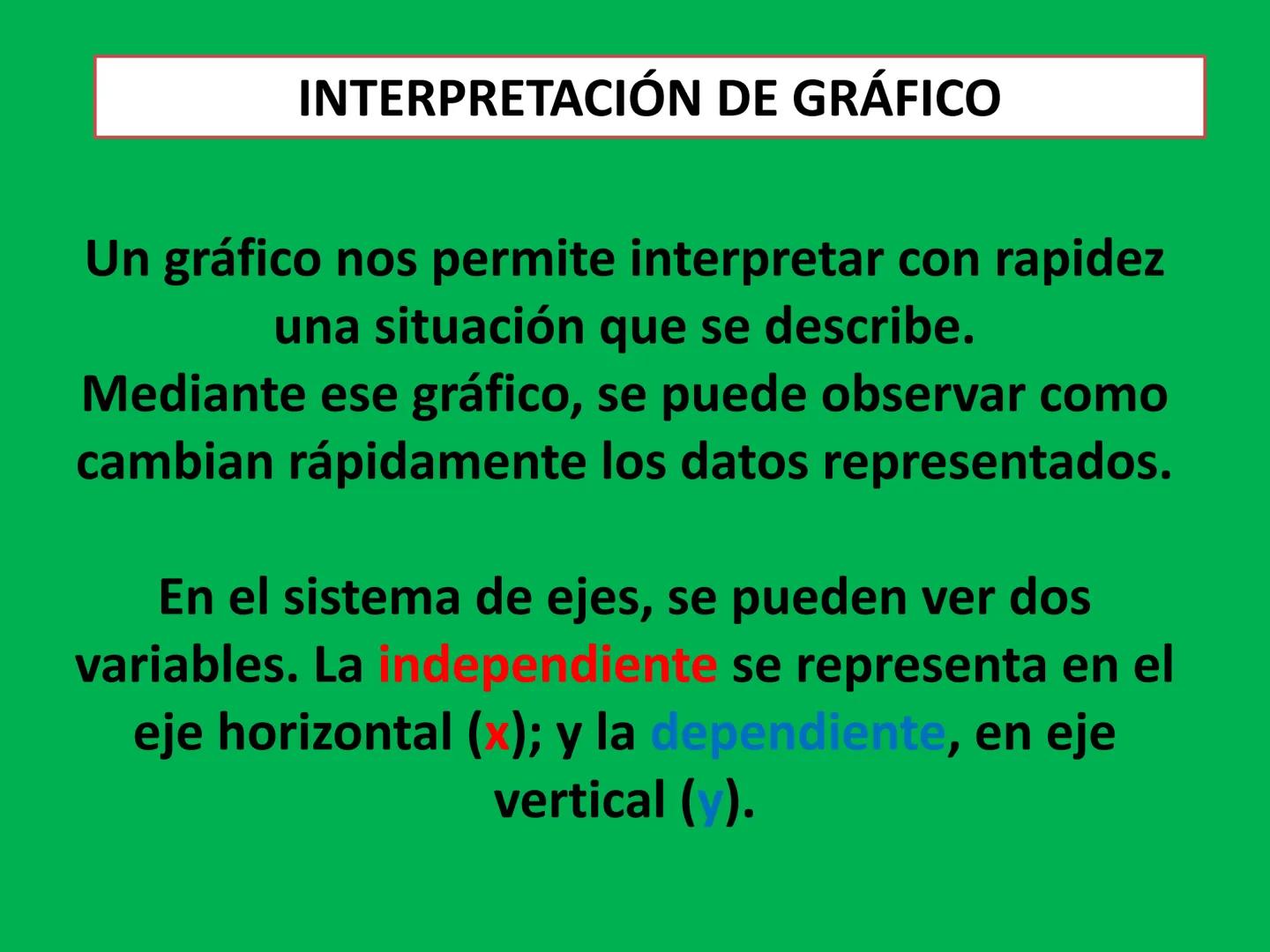 INTERPRETACIÓN DE GRÁFICO

Un gráfico nos permite interpretar con rapidez una situación que se describe.
Mediante ese gráfico, se puede observar como cambian rápidamente los datos representados.

En el sistema de ejes, se pueden ver dos variables. La independiente se representa en el eje horizontal (x); y la dependiente, en eje vertical (y).